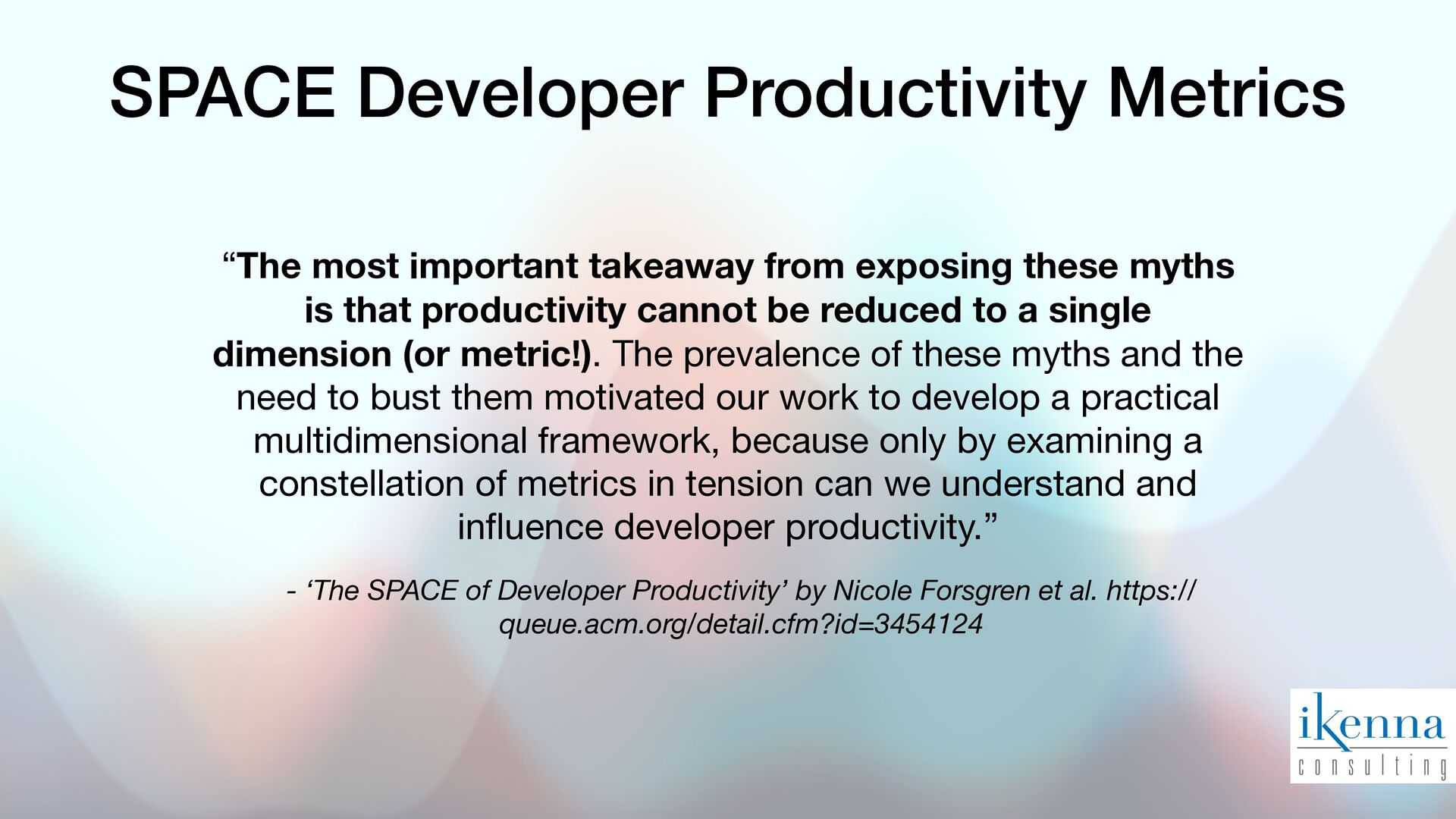 SPACE Developer Productivity Metrics

“The most important takeaway from exposing these myths is that productivity cannot be reduced to a single dimension (or metric!). The prevalence of these myths and the need to bust them motivated our work to develop a practical multidimensional framework, because only by examining a constellation of metrics in tension can we understand and influence developer productivity.”

- ‘The SPACE of Developer Productivity’ by Nicole Forsgren et al. https://queue.acm.org/detail.cfm?id=3454124

ikenna
consulting